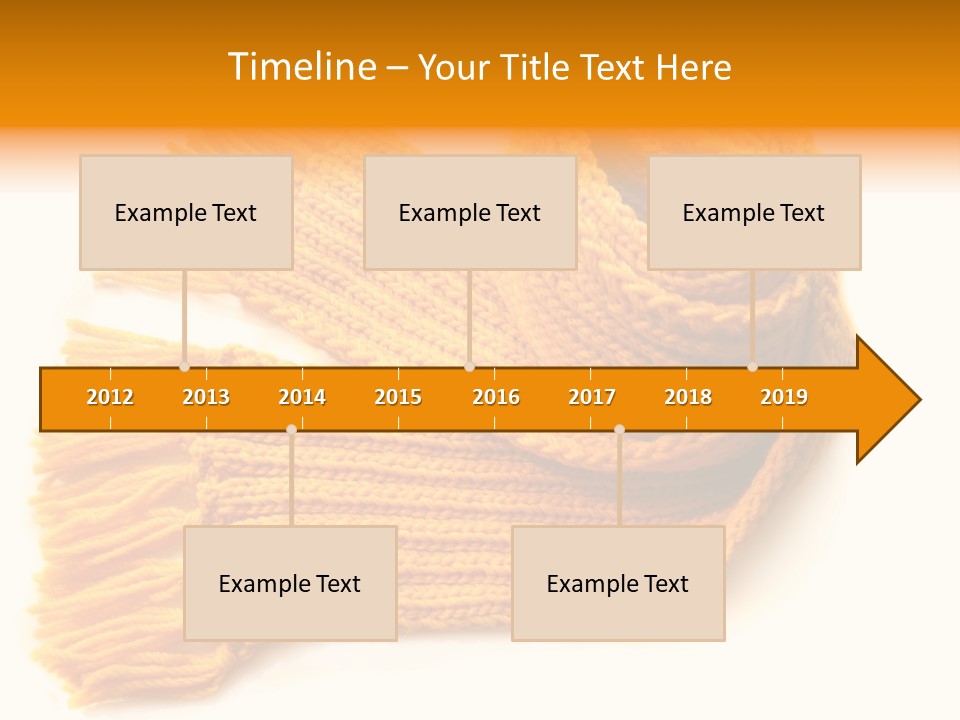 Timeline – Your Title Text Here

Example Text

Example Text

Example Text

2012 2013 2014 2015 2016 2017 2018 2019

Example Text

Example Text